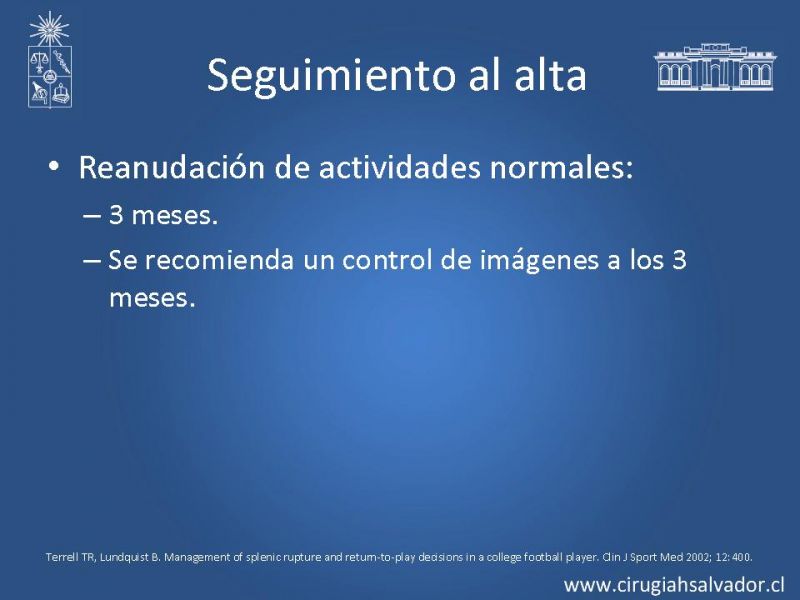 Seguimiento al alta

• Reanudación de actividades normales:
– 3 meses.
– Se recomienda un control de imágenes a los 3 meses.

Terrell TR, Lundquist B. Management of splenic rupture and return-to-play decisions in a college football player. Clin J Sport Med 2002; 12: 400.

www.cirugiahsalvador.cl